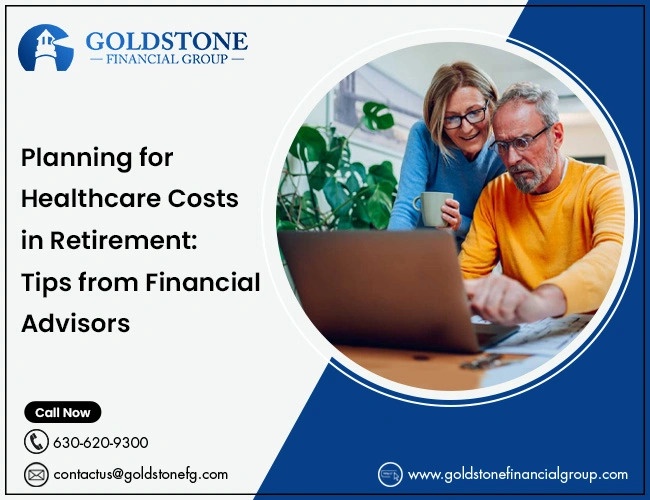 GOLDSTONE
— FINANCIAL GROUP —

Planning for Healthcare Costs in Retirement: Tips from Financial Advisors

Call Now

630-620-9300

contactus@goldstonefg.com

www.goldstonefinancialgroup.com